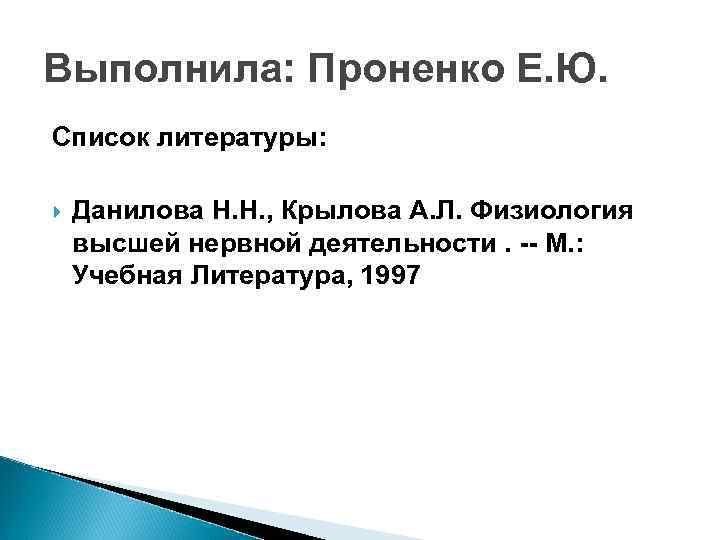 Выполнила: Проненко Е.Ю.

Список литературы:

Данилова Н.Н., Крылова А.Л. Физиология высшей нервной деятельности . -- М.: Учебная Литература, 1997